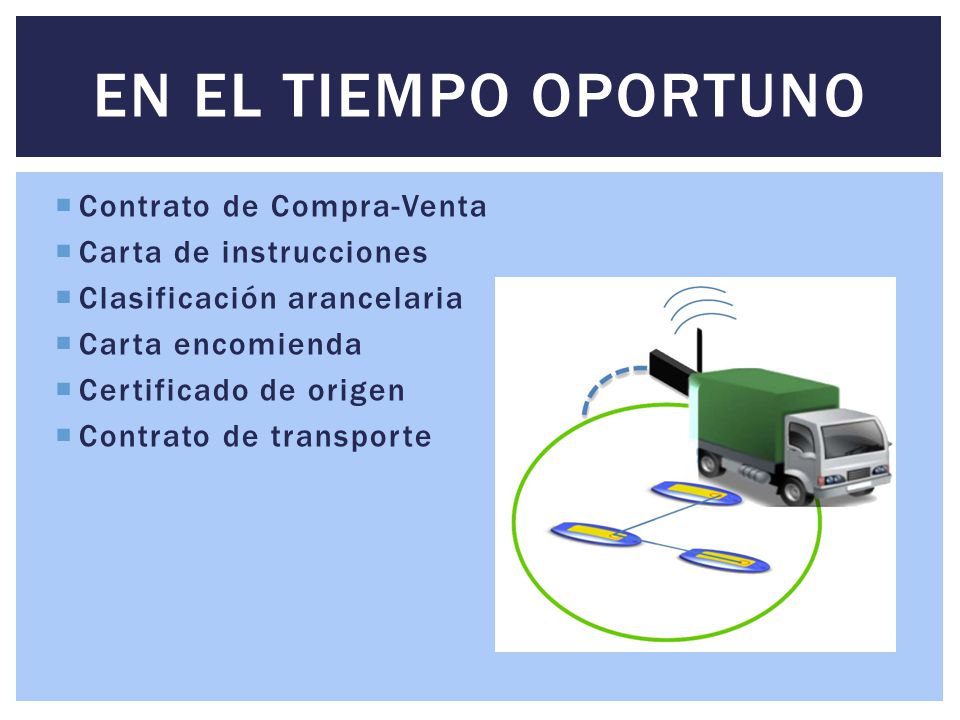 EN EL TIEMPO OPORTUNO

- Contrato de Compra-Venta
- Carta de instrucciones
- Clasificación arancelaria
- Carta encomienda
- Certificado de origen
- Contrato de transporte